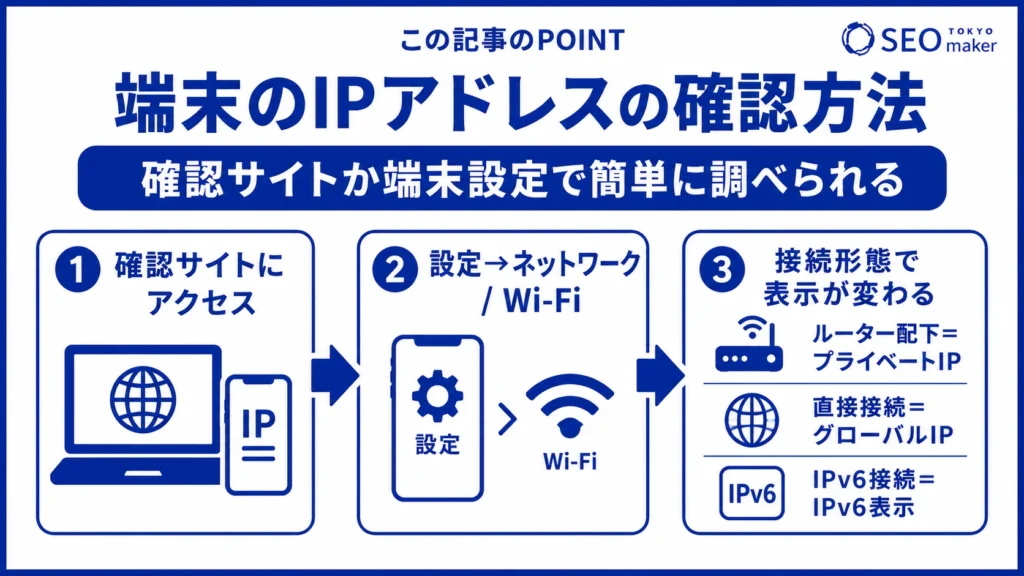 この記事のPOINT

SEO TOKYO maker

端末のIPアドレスの確認方法

確認サイトか端末設定で簡単に調べられる

1 確認サイトにアクセス

IP

2 設定→ネットワーク / Wi-Fi

設定

Wi-Fi

3 接続形態で表示が変わる

ルーター配下＝プライベートIP

直接接続＝グローバルIP

IPv6

IPv6接続＝IPv6表示